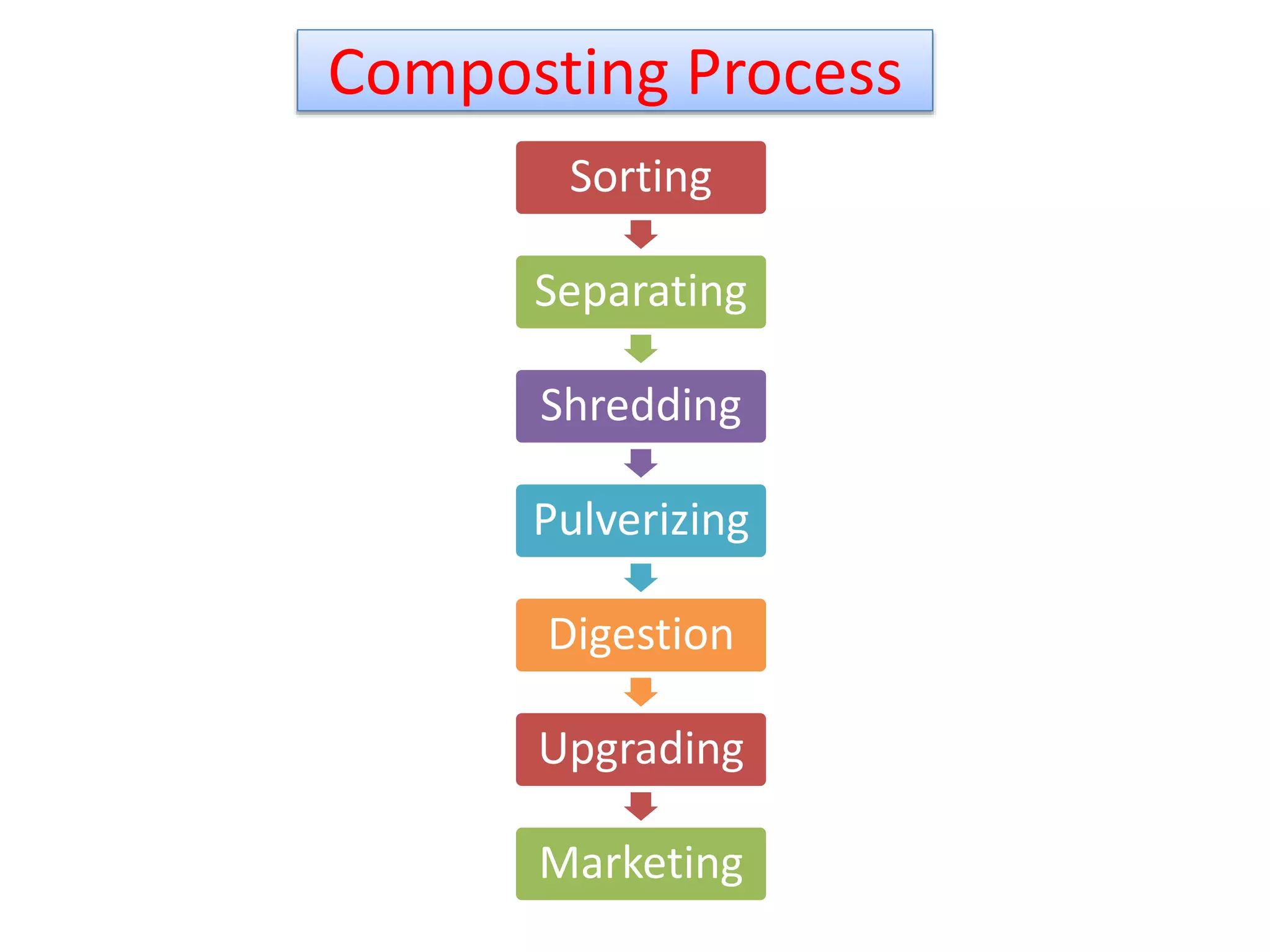 Composting Process

Sorting

Separating

Shredding

Pulverizing

Digestion

Upgrading

Marketing